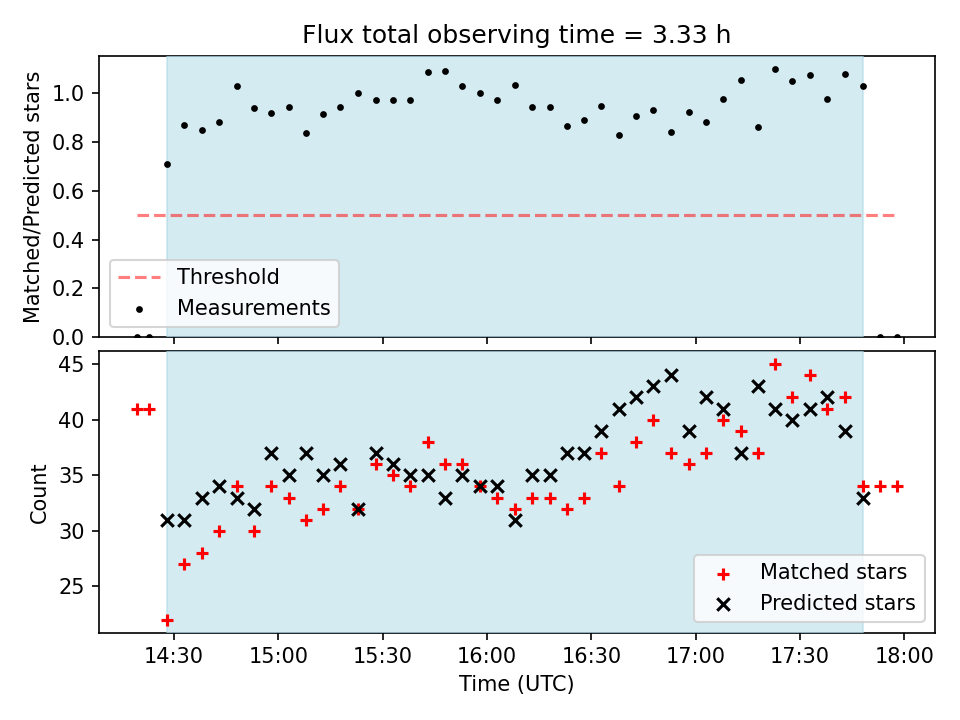 Flux total observing time = 3.33 h

Matched/Predicted stars

1.0
0.8
0.6
0.4
0.2
0.0

Threshold
Measurements

Count

45
40
35
30
25

Matched stars
Predicted stars

14:30
15:00
15:30
16:00
16:30
17:00
17:30
18:00

Time (UTC)